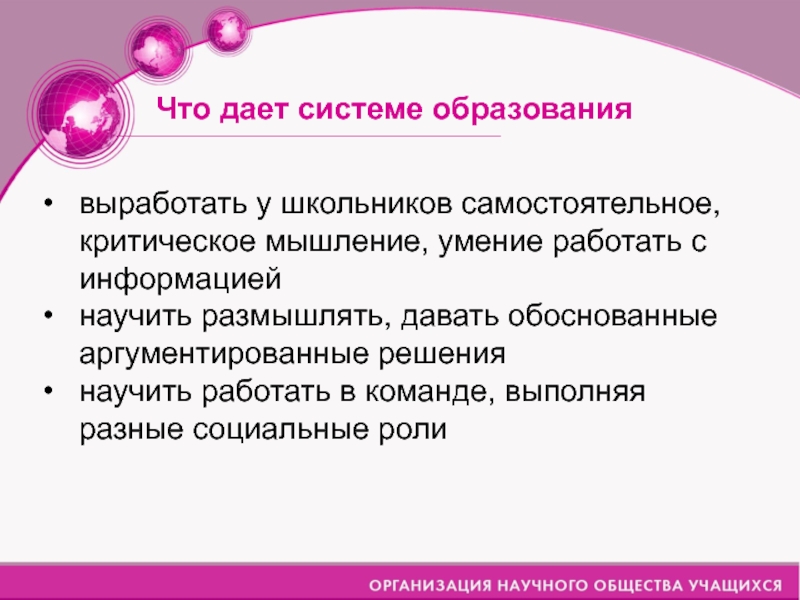 Что дает системе образования

• выработать у школьников самостоятельное, критическое мышление, умение работать с информацией
• научить размышлять, давать обоснованные аргументированные решения
• научить работать в команде, выполняя разные социальные роли

ОРГАНИЗАЦИЯ НАУЧНОГО ОБЩЕСТВА УЧАЩИХСЯ